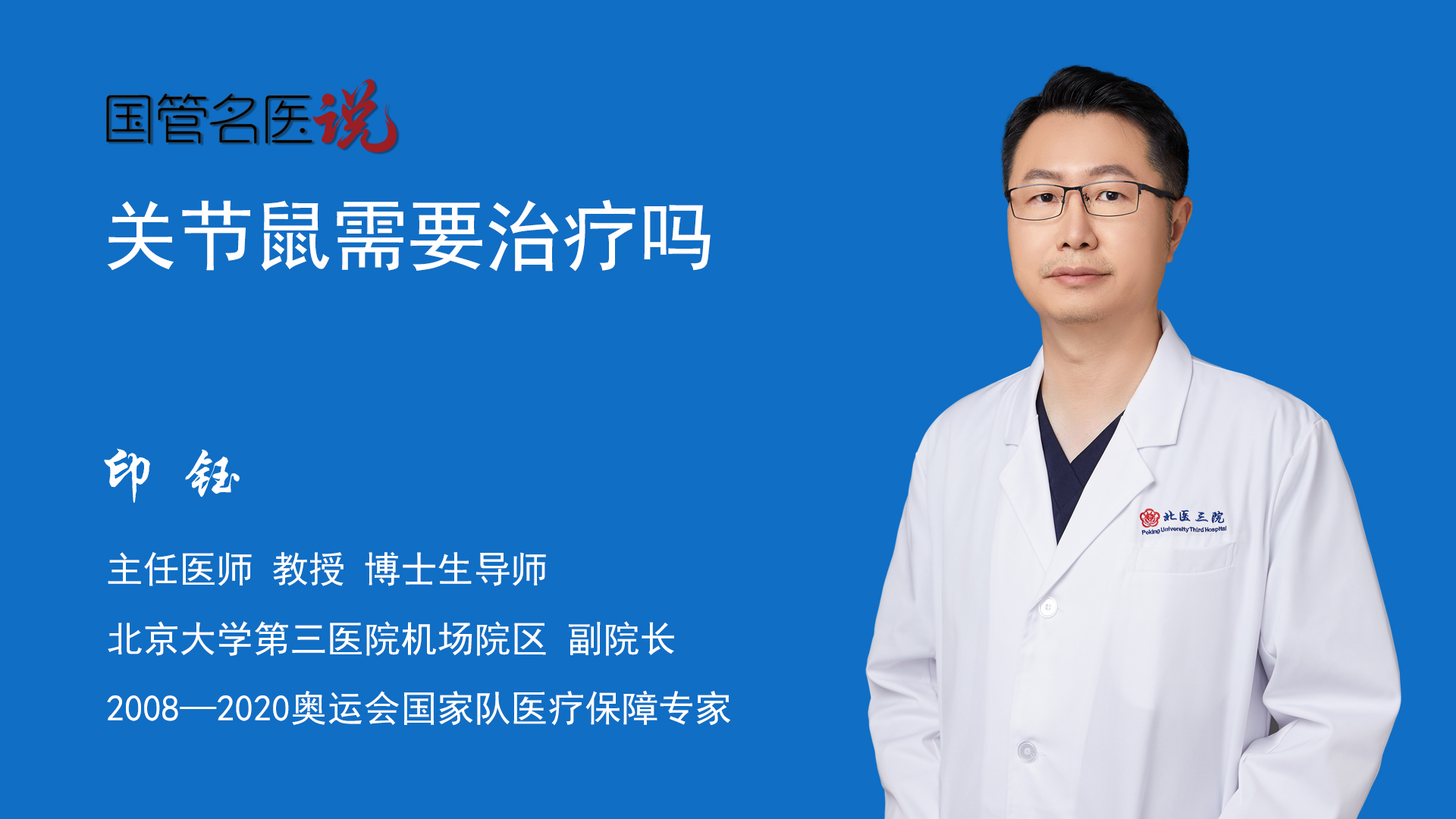 国管名医说

关节鼠需要治疗吗

印 钰

主任医师 教授 博士生导师

北京大学第三医院机场院区 副院长

2008—2020奥运会国家队医疗保障专家

北医三院
Peking University Third Hospital